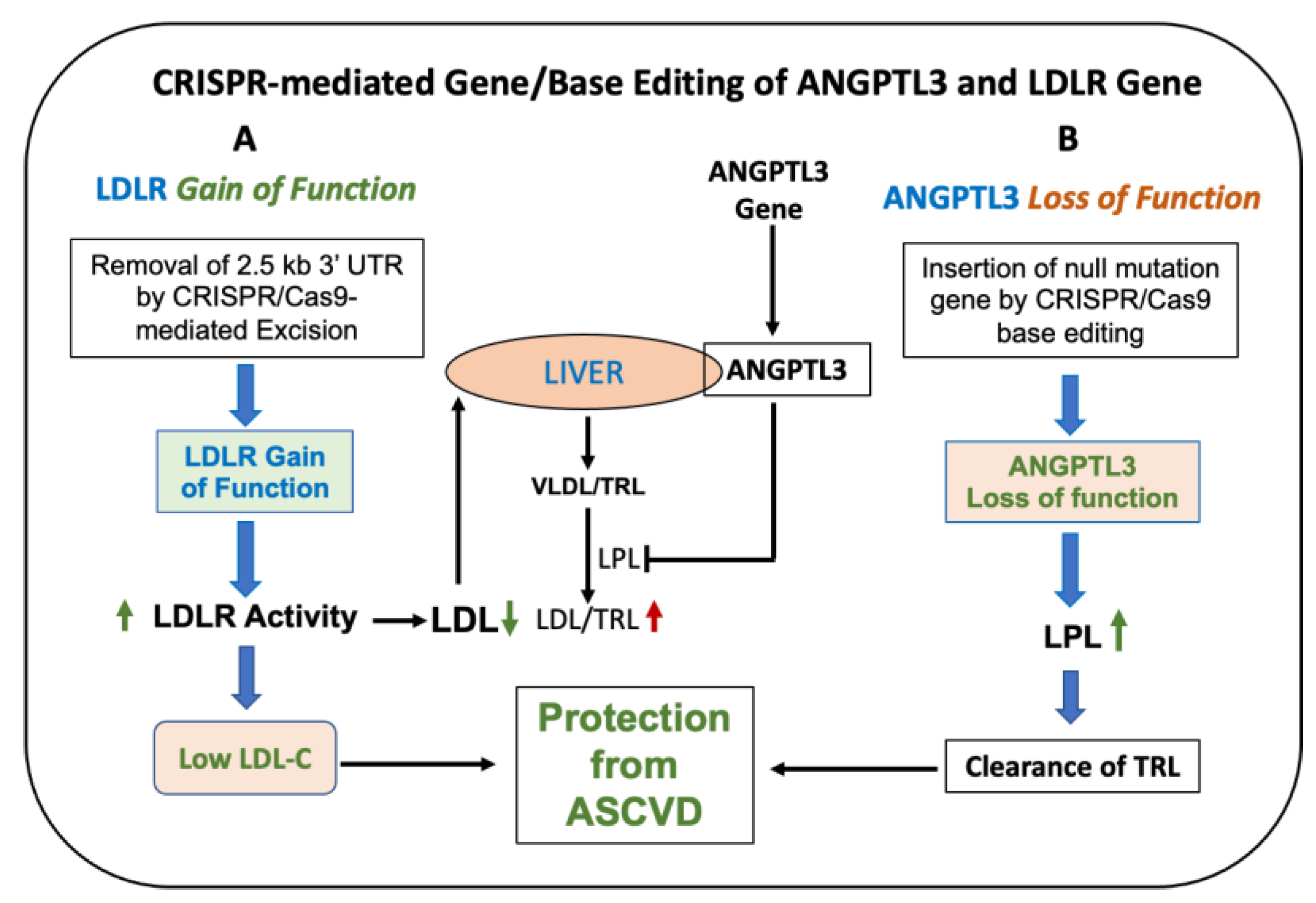 CRISPR-mediated Gene/Base Editing of ANGPTL3 and LDLR Gene

A

LDLR Gain of Function

Removal of 2.5 kb 3' UTR by CRISPR/Cas9-mediated Excision

LDLR Gain of Function

↑ LDLR Activity → LDL↓

Low LDL-C

ANGPTL3 Gene

LIVER

ANGPTL3

VLDL/TRL

LPL

LDL/TRL ↑

Protection from ASCVD

B

ANGPTL3 Loss of Function

Insertion of null mutation gene by CRISPR/Cas9 base editing

ANGPTL3 Loss of function

LPL ↑

Clearance of TRL